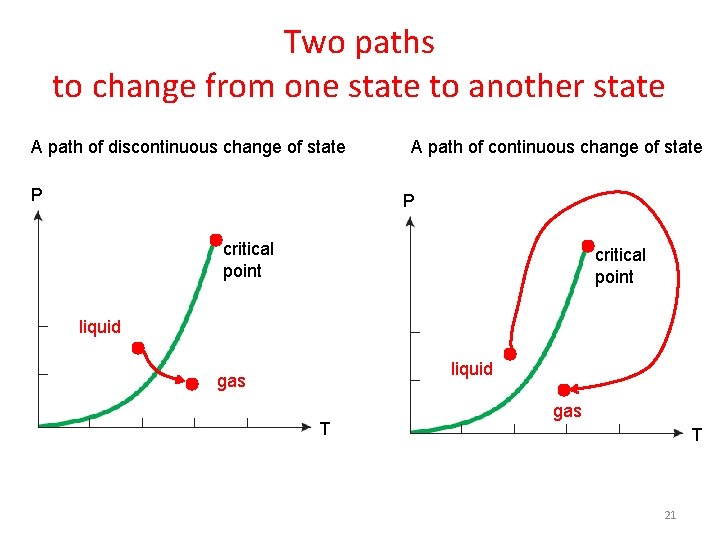 Two paths
to change from one state to another state

A path of discontinuous change of state

P

critical point

liquid

gas

T

A path of continuous change of state

P

critical point

liquid

gas

T

21